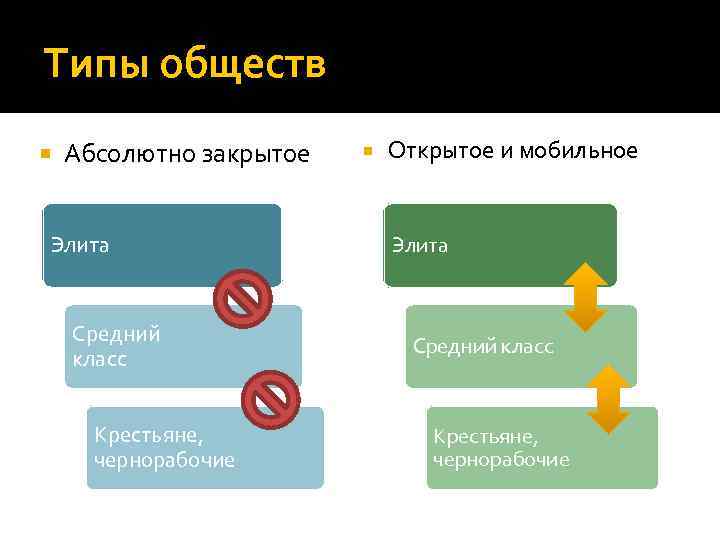 Типы обществ

Абсолютно закрытое

Элита

Средний класс

Крестьяне, чернорабочие

Открытое и мобильное

Элита

Средний класс

Крестьяне, чернорабочие